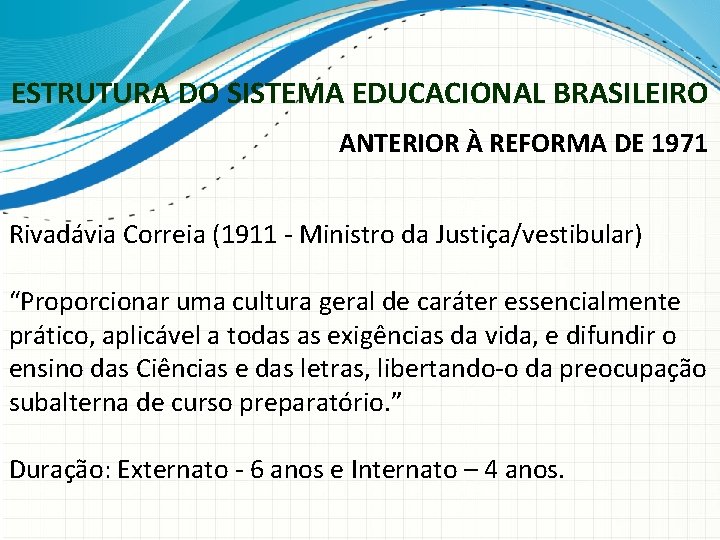 ESTRUTURA DO SISTEMA EDUCACIONAL BRASILEIRO

ANTERIOR À REFORMA DE 1971

Rivadávia Correia (1911 - Ministro da Justiça/vestibular)

“Proporcionar uma cultura geral de caráter essencialmente prático, aplicável a todas as exigências da vida, e difundir o ensino das Ciências e das letras, libertando-o da preocupação subalterna de curso preparatório.”

Duração: Externato - 6 anos e Internato – 4 anos.